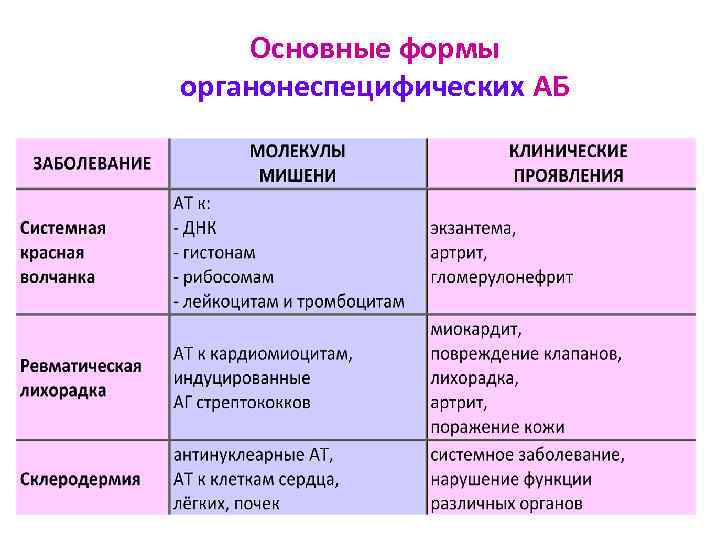 Основные формы органонеспецифических АБ

| ЗАБОЛЕВАНИЕ | МОЛЕКУЛЫ МИШЕНИ | КЛИНИЧЕСКИЕ ПРОЯВЛЕНИЯ |
|---|---|---|
| Системная красная волчанка | АТ к: - ДНК - гистонам - рибосомам - лейкоцитам и тромбоцитам | экзантема, артрит, гломерулонефрит |
| Ревматическая лихорадка | АТ к кардиомиоцитам, индуцированные АГ стрептококков | миокардит, повреждение клапанов, лихорадка, артрит, поражение кожи |
| Склеродермия | антинуклеарные АТ, АТ к клеткам сердца, лёгких, почек | системное заболевание, нарушение функции различных органов |